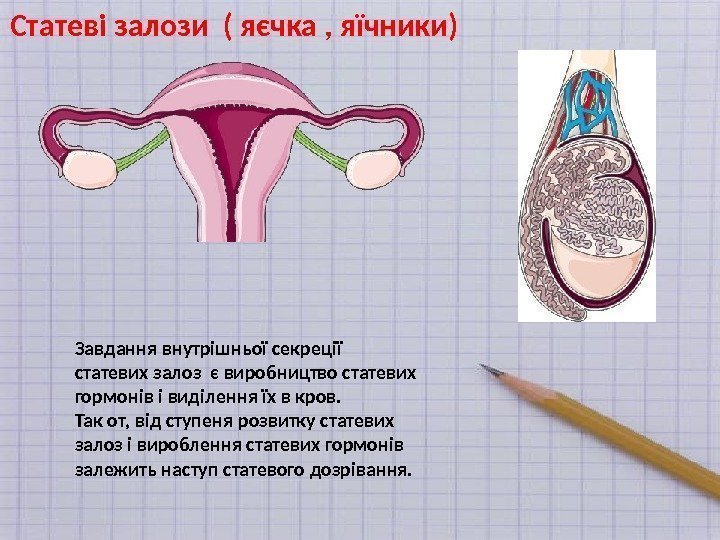 Статеві залози ( яєчка , яїчники)

Завдання внутрішньої секреції статевих залоз є виробництво статевих гормонів і виділення їх в кров.
Так от, від ступеня розвитку статевих залоз і вироблення статевих гормонів залежить наступ статевого дозрівання.